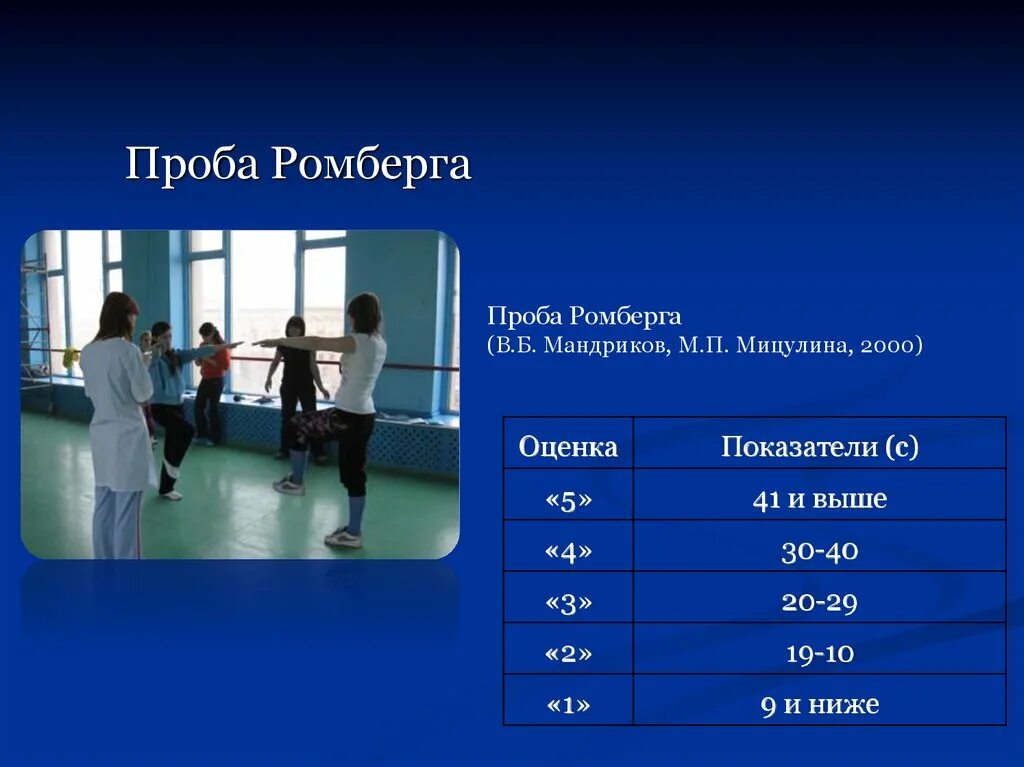 Проба Ромберга

Проба Ромберга
(В.Б. Мандриков, М.П. Мицулина, 2000)

| Оценка | Показатели (с) |
|---|---|
| «5» | 41 и выше |
| «4» | 30-40 |
| «3» | 20-29 |
| «2» | 19-10 |
| «1» | 9 и ниже |